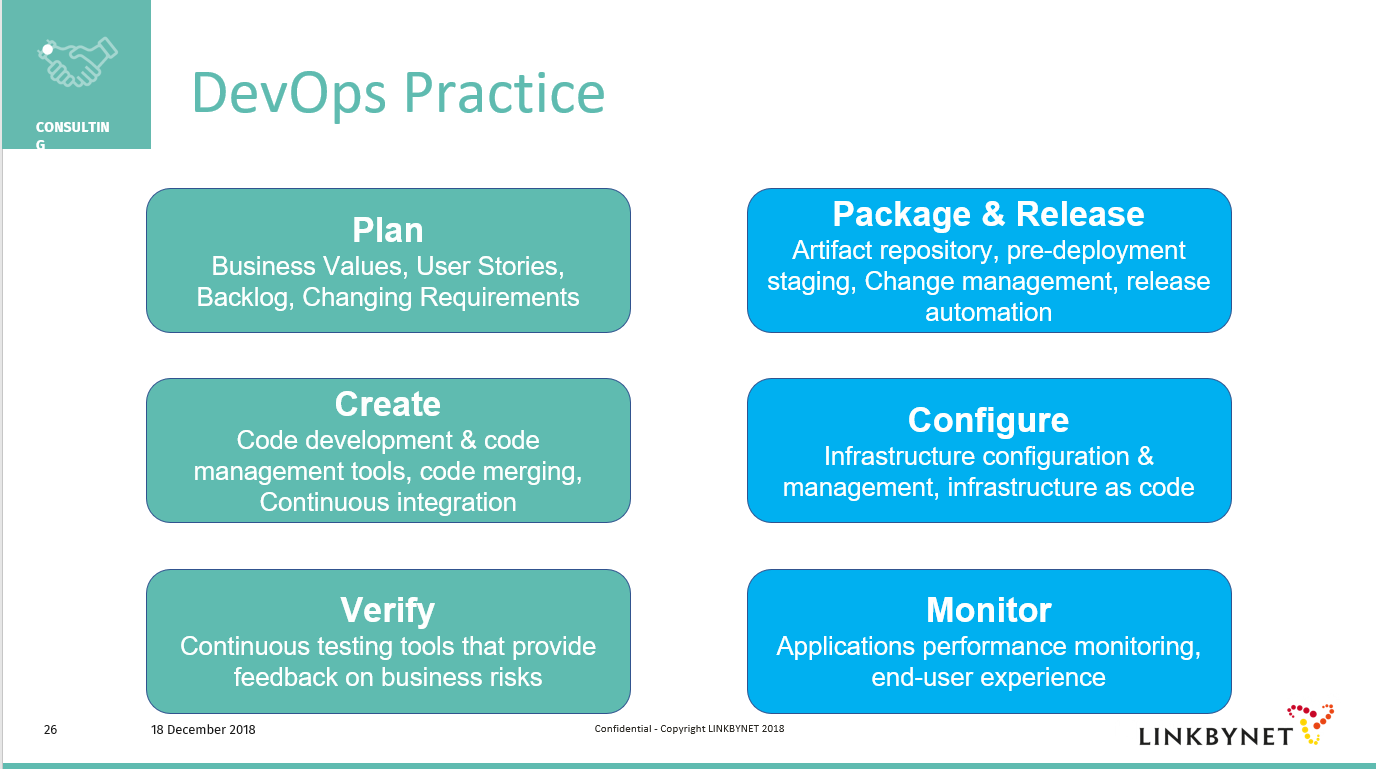 CONSULTIN
G

DevOps Practice

Plan
Business Values, User Stories, Backlog, Changing Requirements

Create
Code development & code management tools, code merging, Continuous integration

Verify
Continuous testing tools that provide feedback on business risks

Package & Release
Artifact repository, pre-deployment staging, Change management, release automation

Configure
Infrastructure configuration & management, infrastructure as code

Monitor
Applications performance monitoring, end-user experience

26 18 December 2018 Confidential - Copyright LINKBYNET 2018 LINKBYNET